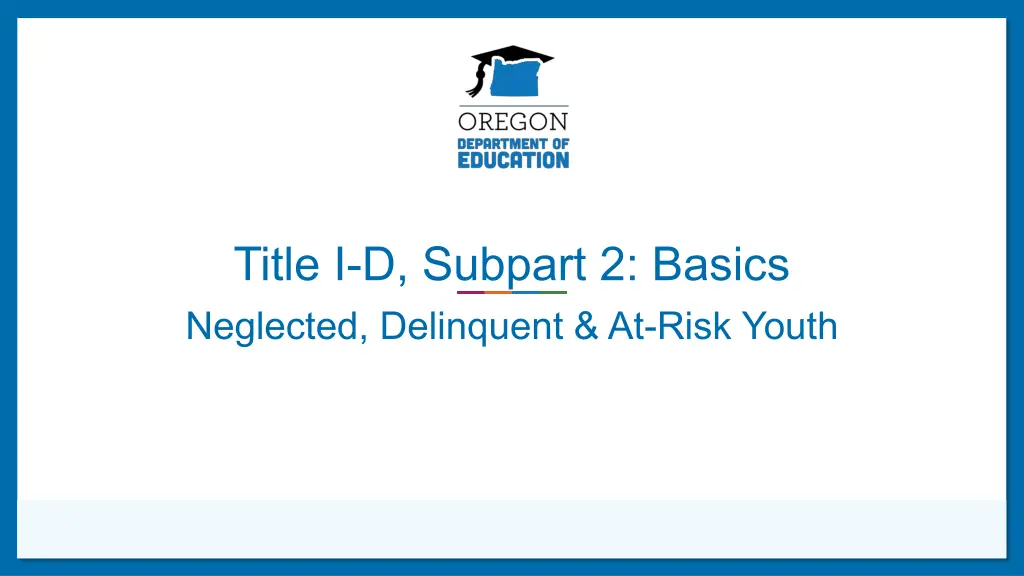 OREGON
DEPARTMENT OF
EDUCATION

Title I-D, Subpart 2: Basics

Neglected, Delinquent & At-Risk Youth